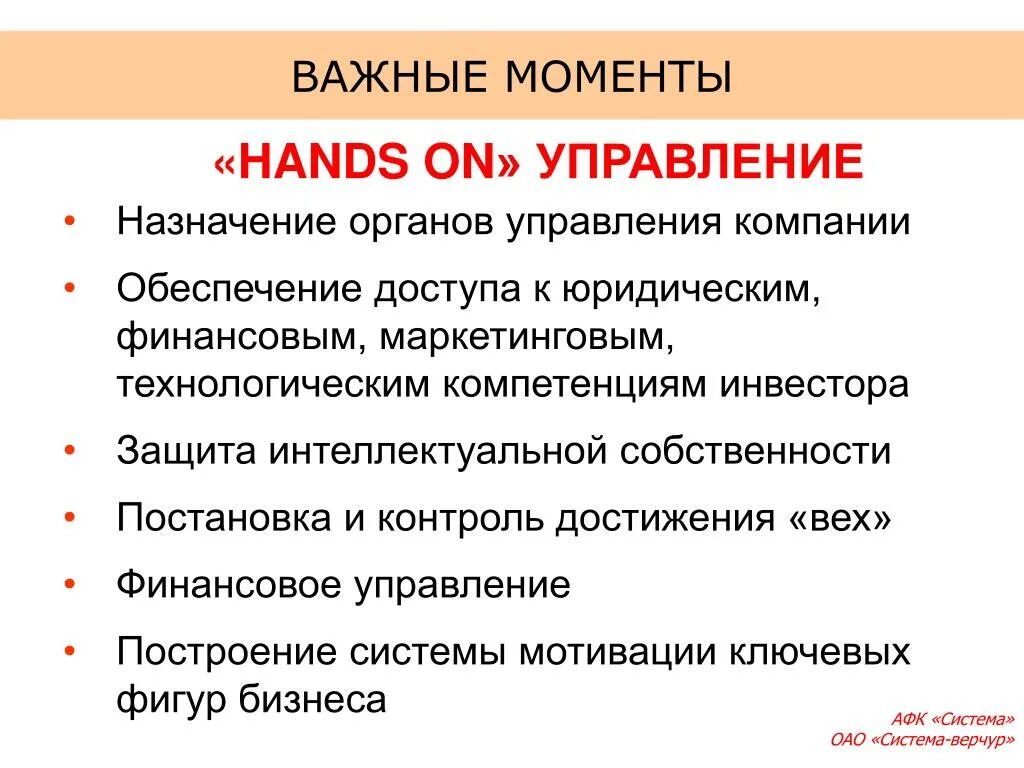 ВАЖНЫЕ МОМЕНТЫ

«HANDS ON» УПРАВЛЕНИЕ

• Назначение органов управления компании
• Обеспечение доступа к юридическим, финансовым, маркетинговым, технологическим компетенциям инвестора
• Защита интеллектуальной собственности
• Постановка и контроль достижения «вех»
• Финансовое управление
• Построение системы мотивации ключевых фигур бизнеса

АФК «Система»
ОАО «Система-верчур»